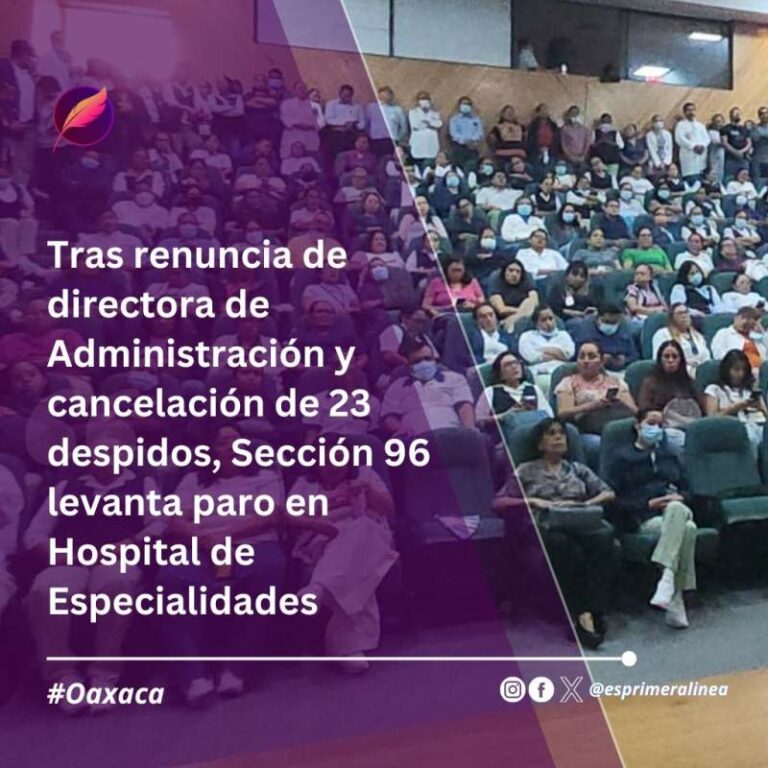 Tras renuncia de directora de Administración y cancelación de 23 despidos, Sección 96 levanta paro en Hospital de Especialidades

#Oaxaca

@esprimeralinea